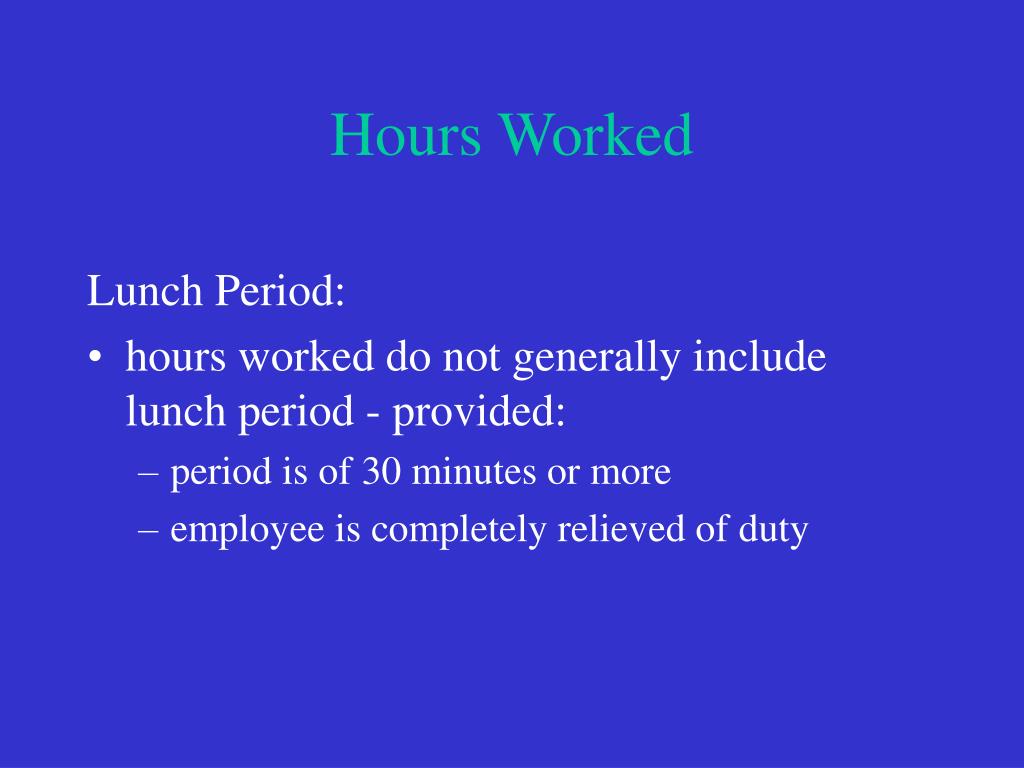 Hours Worked

Lunch Period:

• hours worked do not generally include lunch period - provided:
  – period is of 30 minutes or more
  – employee is completely relieved of duty